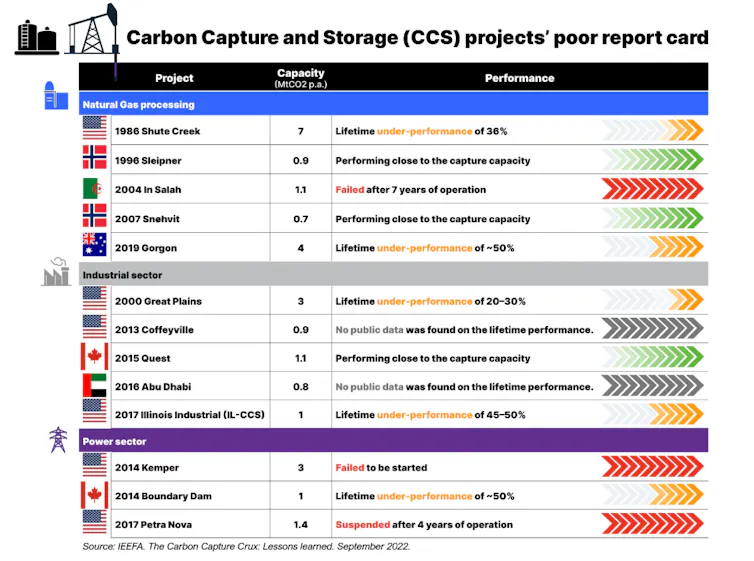 Carbon Capture and Storage (CCS) projects' poor report card

| Project | Capacity (MtCO2 p.a.) | Performance |
|---|---|---|
| Natural Gas processing | | |
| 1986 Shute Creek | 7 | Lifetime under-performance of 36% |
| 1996 Sleipner | 0.9 | Performing close to the capture capacity |
| 2004 In Salah | 1.1 | Failed after 7 years of operation |
| 2007 Snøhvit | 0.7 | Performing close to the capture capacity |
| 2019 Gorgon | 4 | Lifetime under-performance of ~50% |
| Industrial sector | | |
| 2000 Great Plains | 3 | Lifetime under-performance of 20–30% |
| 2013 Coffeyville | 0.9 | No public data was found on the lifetime performance. |
| 2015 Quest | 1.1 | Performing close to the capture capacity |
| 2016 Abu Dhabi | 0.8 | No public data was found on the lifetime performance. |
| 2017 Illinois Industrial (IL-CCS) | 1 | Lifetime under-performance of 45–50% |
| Power sector | | |
| 2014 Kemper | 3 | Failed to be started |
| 2014 Boundary Dam | 1 | Lifetime under-performance of ~50% |
| 2017 Petra Nova | 1.4 | Suspended after 4 years of operation |

Source: IEEFA. The Carbon Capture Crux: Lessons learned. September 2022.